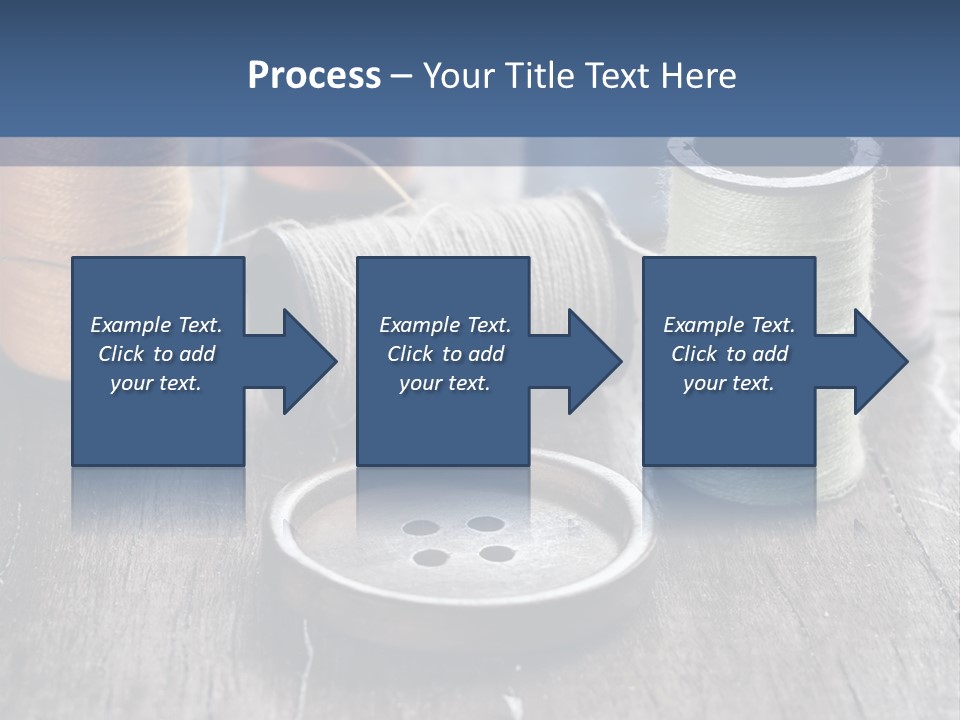 Process – Your Title Text Here

Example Text. Click to add your text.

Example Text. Click to add your text.

Example Text. Click to add your text.